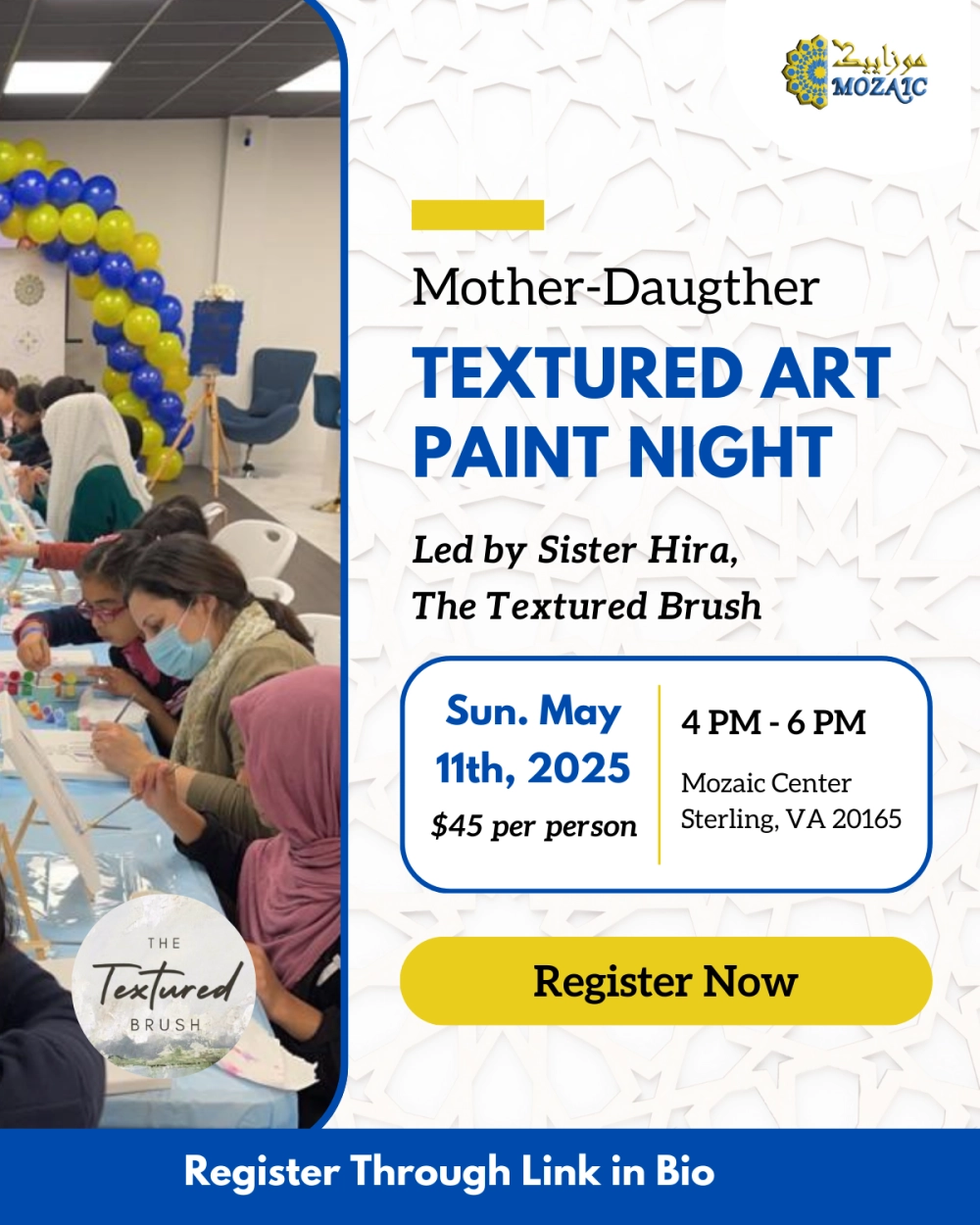 موزاييك
MOZAIC

Mother-Daugther
TEXTURED ART PAINT NIGHT

Led by Sister Hira,
The Textured Brush

Sun. May 11th, 2025
$45 per person

4 PM - 6 PM
Mozaic Center
Sterling, VA 20165

Register Now

THE
Textured
BRUSH

Register Through Link in Bio